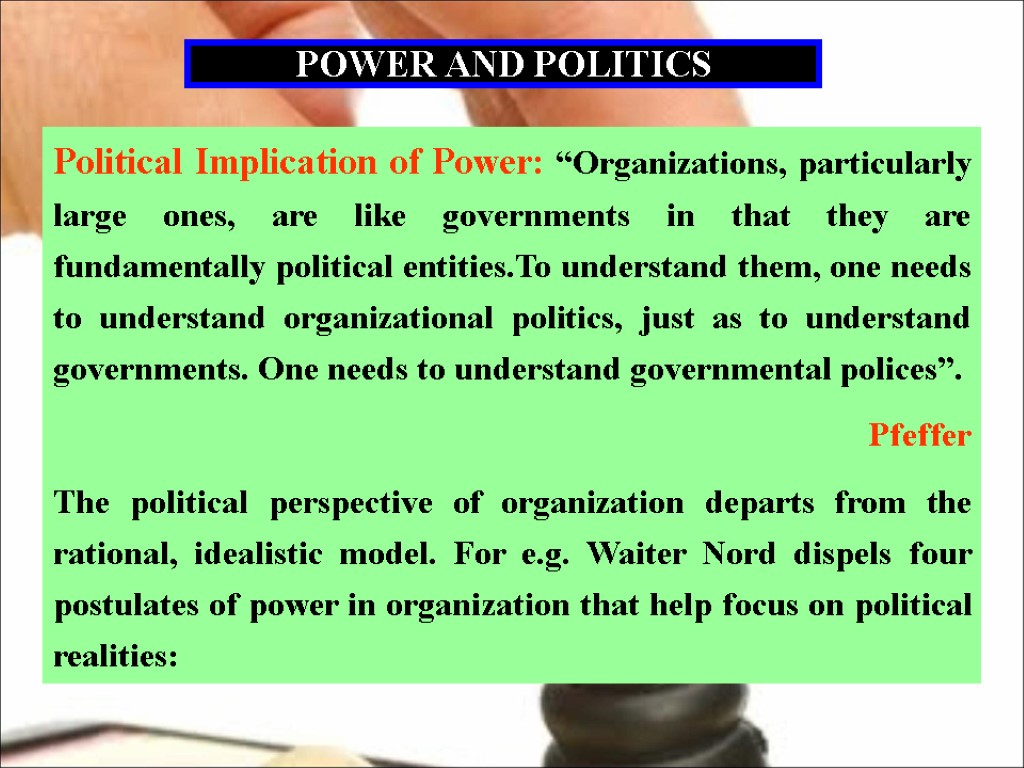 POWER AND POLITICS

Political Implication of Power: “Organizations, particularly large ones, are like governments in that they are fundamentally political entities.To understand them, one needs to understand organizational politics, just as to understand governments. One needs to understand governmental polices”.

Pfeffer

The political perspective of organization departs from the rational, idealistic model. For e.g. Waiter Nord dispels four postulates of power in organization that help focus on political realities: